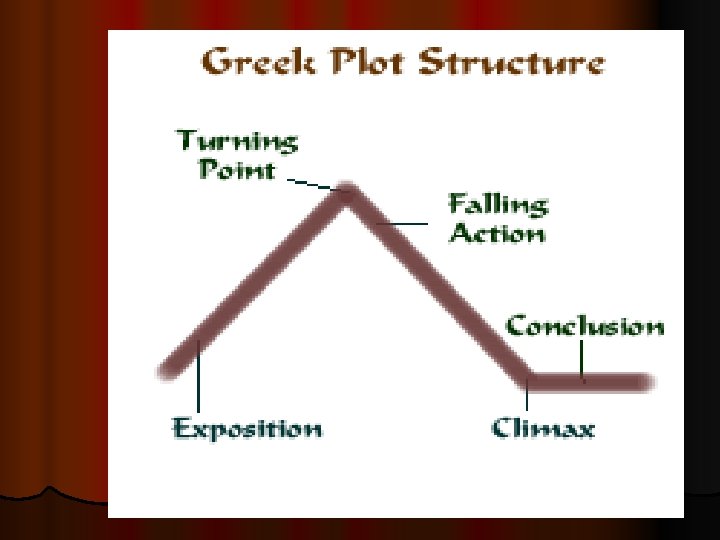 Greek Plot Structure

Turning Point

Falling Action

Conclusion

Exposition

Climax